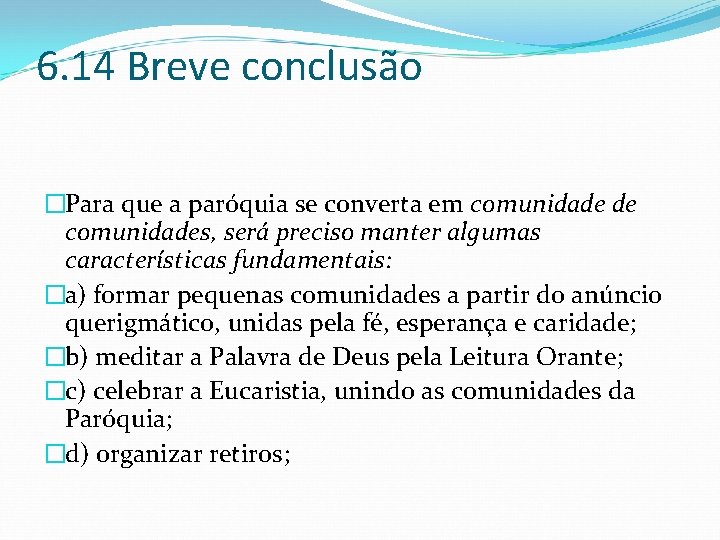 6.14 Breve conclusão

Para que a paróquia se converta em comunidade de comunidades, será preciso manter algumas características fundamentais:

a) formar pequenas comunidades a partir do anúncio querigmático, unidas pela fé, esperança e caridade;

b) meditar a Palavra de Deus pela Leitura Orante;

c) celebrar a Eucaristia, unindo as comunidades da Paróquia;

d) organizar retiros;